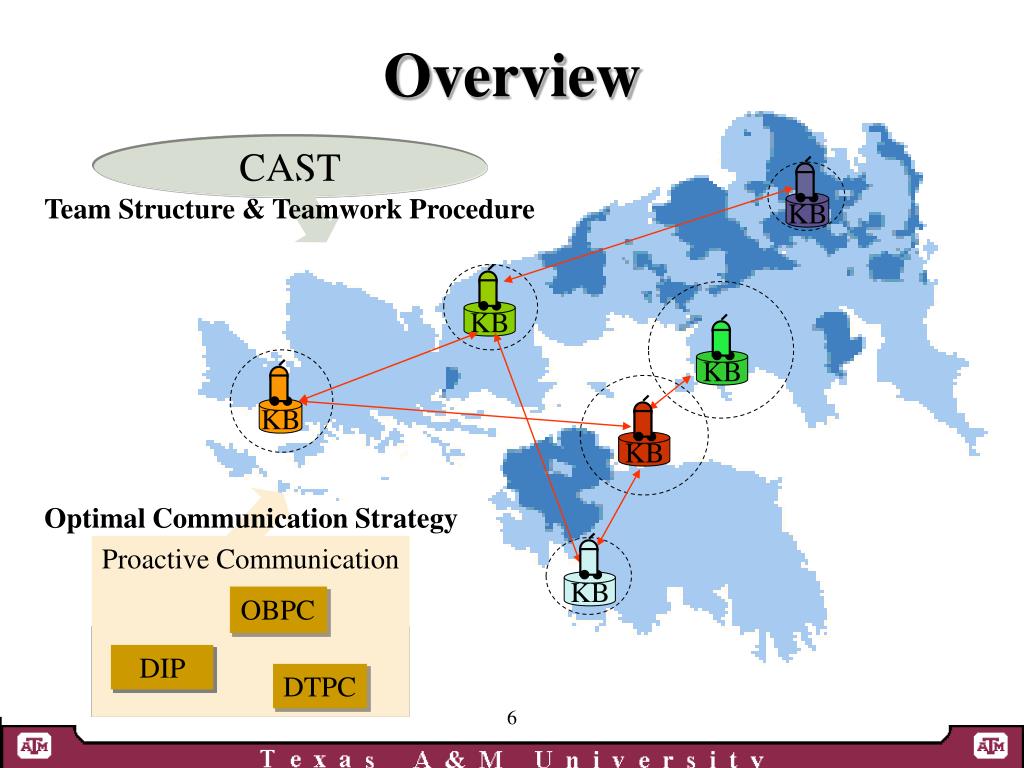 Overview

CAST

Team Structure & Teamwork Procedure

KB

KB

KB

KB

KB

KB

Optimal Communication Strategy

Proactive Communication

OBPC

DIP

DTPC

6

ATM

Texas A&M University

ATM